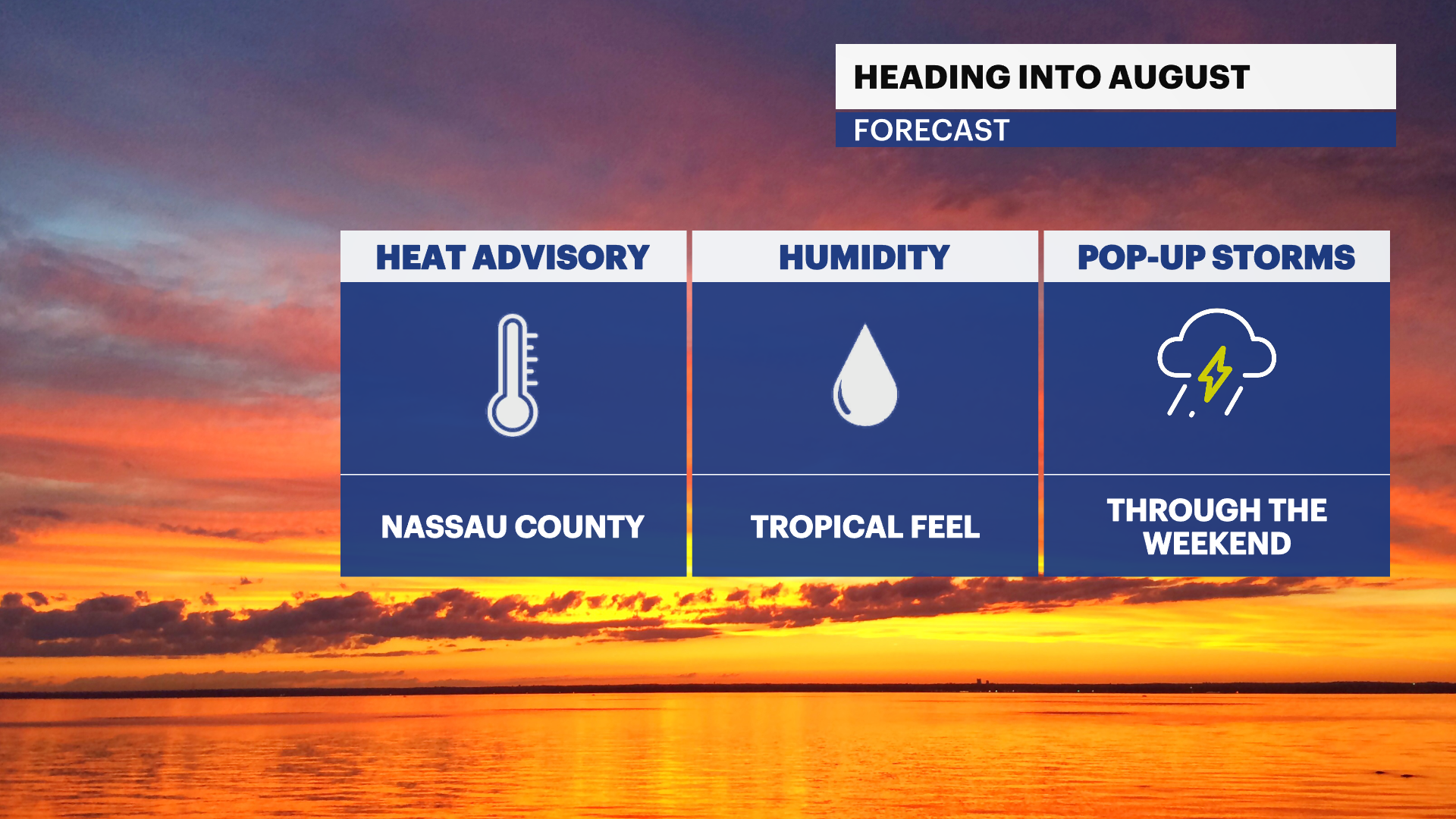 HEADING INTO AUGUST
FORECAST

HEAT ADVISORY
NASSAU COUNTY

HUMIDITY
TROPICAL FEEL

POP-UP STORMS
THROUGH THE WEEKEND